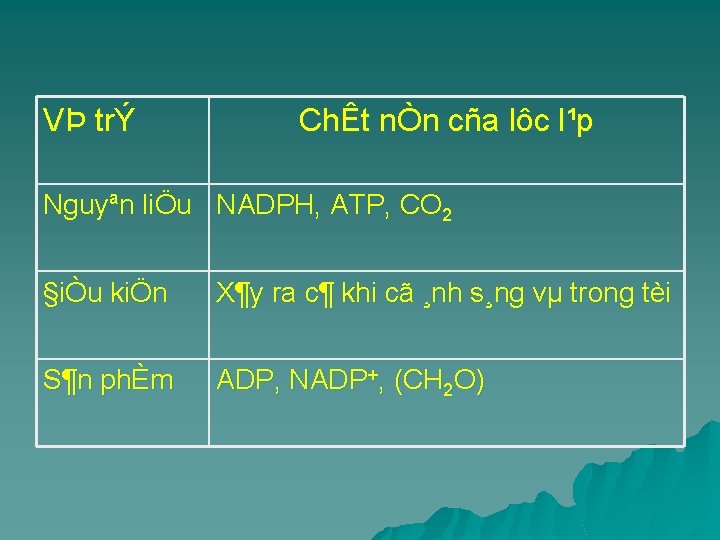 | VÞ trÝ | ChÊt nÒn cña lôc l¹p |
|---|---|
| Nguyªn liÖu | NADPH, ATP, $CO_2$ |
| §iÒu kiÖn | X¶y ra c¶ khi cã ¸nh s¸ng vµ trong tèi |
| S¶n phÈm | ADP, $NADP^+$, $(CH_2O)$ |